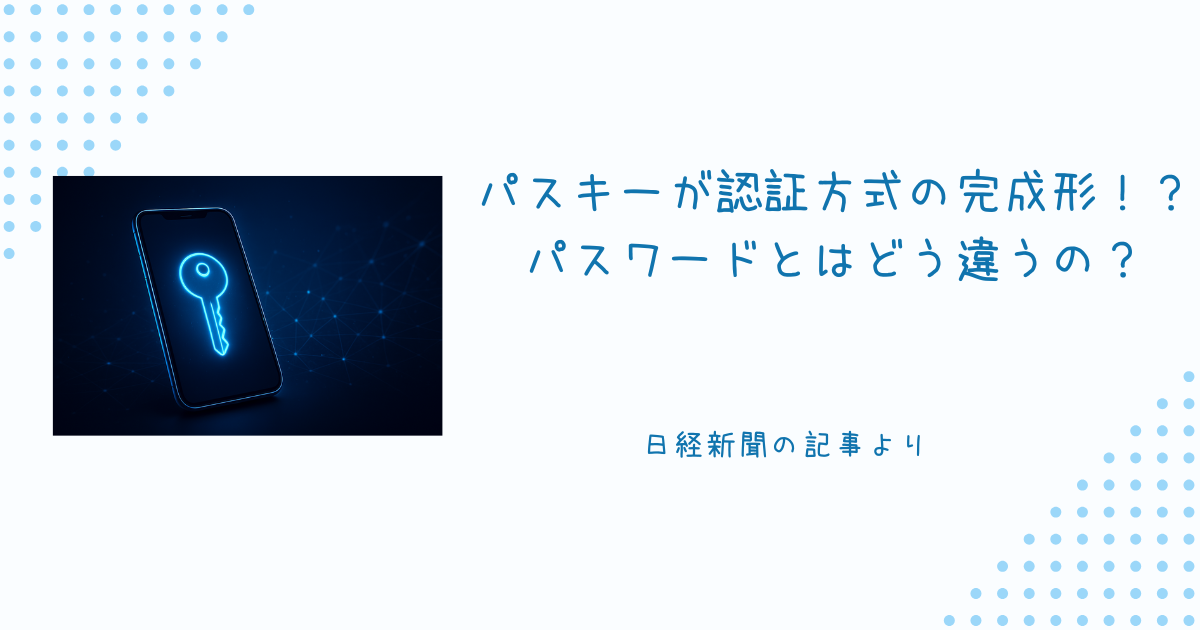 パスキーが認証方式の完成形！？
パスワードとはどう違うの？

日経新聞の記事より